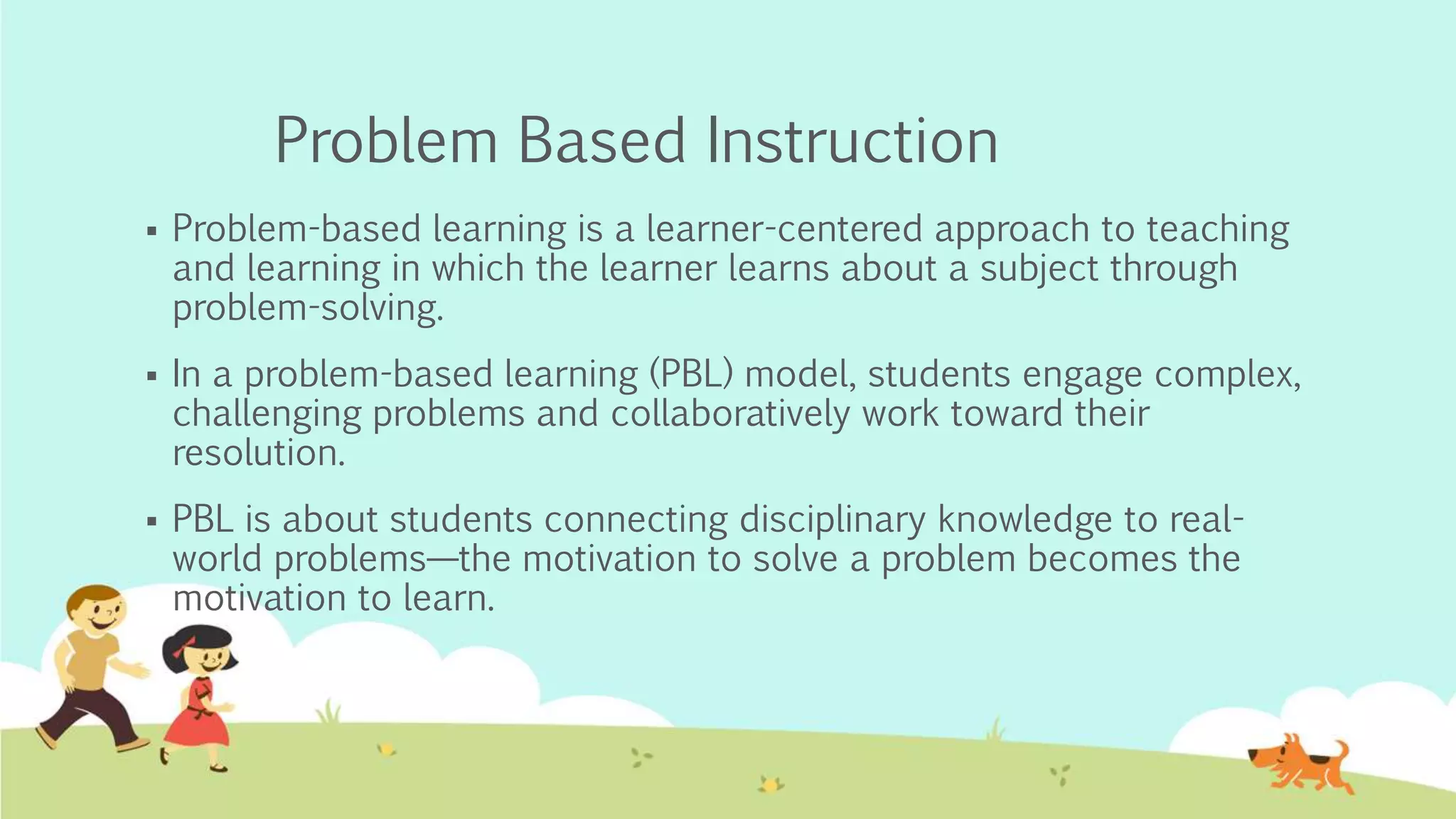 Problem Based Instruction

▪ Problem-based learning is a learner-centered approach to teaching and learning in which the learner learns about a subject through problem-solving.

▪ In a problem-based learning (PBL) model, students engage complex, challenging problems and collaboratively work toward their resolution.

▪ PBL is about students connecting disciplinary knowledge to real-world problems—the motivation to solve a problem becomes the motivation to learn.